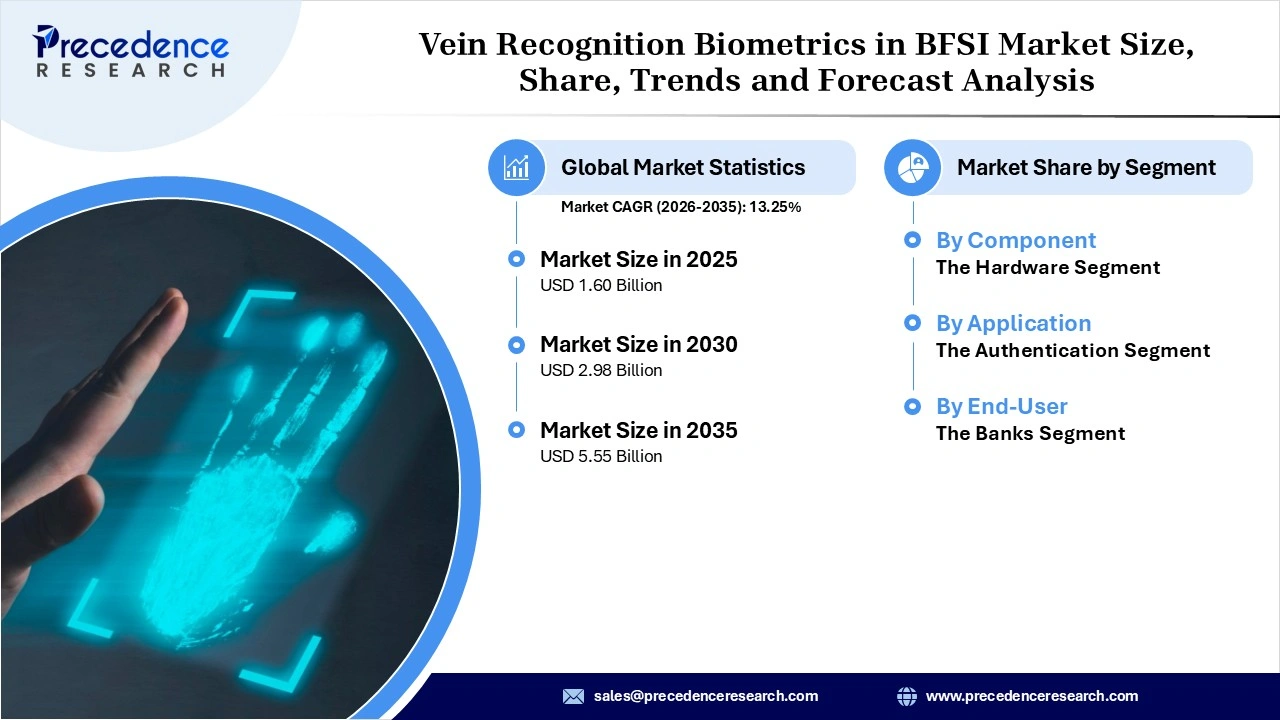 Precedence
RESEARCH

Vein Recognition Biometrics in BFSI Market Size, Share, Trends and Forecast Analysis

Global Market Statistics

Market CAGR (2026-2035): 13.25%

Market Size in 2025
USD 1.60 Billion

Market Size in 2030
USD 2.98 Billion

Market Size in 2035
USD 5.55 Billion

Market Share by Segment

By Component
The Hardware Segment

By Application
The Authentication Segment

By End-User
The Banks Segment

sales@precedenceresearch.com

www.precedenceresearch.com